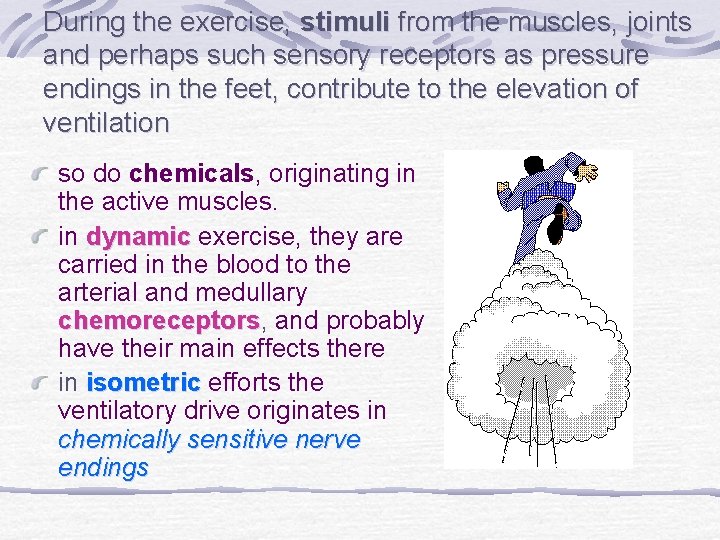 During the exercise, stimuli from the muscles, joints and perhaps such sensory receptors as pressure endings in the feet, contribute to the elevation of ventilation

so do chemicals, originating in the active muscles.

in dynamic exercise, they are carried in the blood to the arterial and medullary chemoreceptors, and probably have their main effects there

in isometric efforts the ventilatory drive originates in chemically sensitive nerve endings